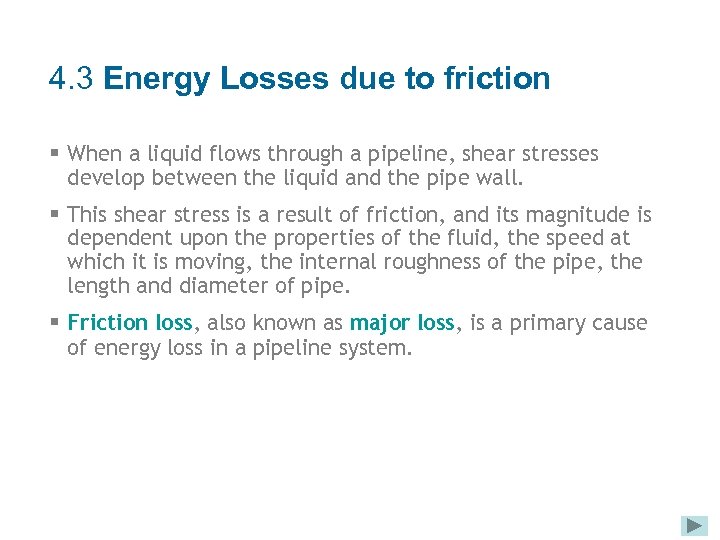 4.3 Energy Losses due to friction

▪ When a liquid flows through a pipeline, shear stresses develop between the liquid and the pipe wall.

▪ This shear stress is a result of friction, and its magnitude is dependent upon the properties of the fluid, the speed at which it is moving, the internal roughness of the pipe, the length and diameter of pipe.

▪ Friction loss, also known as major loss, is a primary cause of energy loss in a pipeline system.